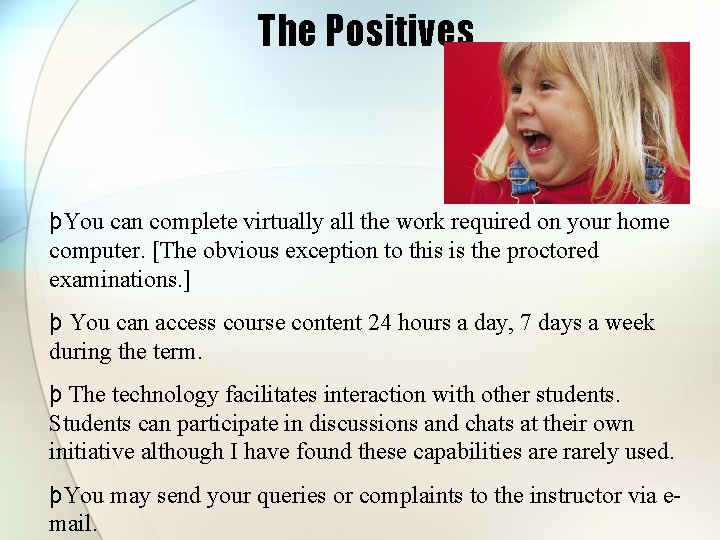 The Positives

þYou can complete virtually all the work required on your home computer. [The obvious exception to this is the proctored examinations.]

þ You can access course content 24 hours a day, 7 days a week during the term.

þ The technology facilitates interaction with other students. Students can participate in discussions and chats at their own initiative although I have found these capabilities are rarely used.

þYou may send your queries or complaints to the instructor via e-mail.